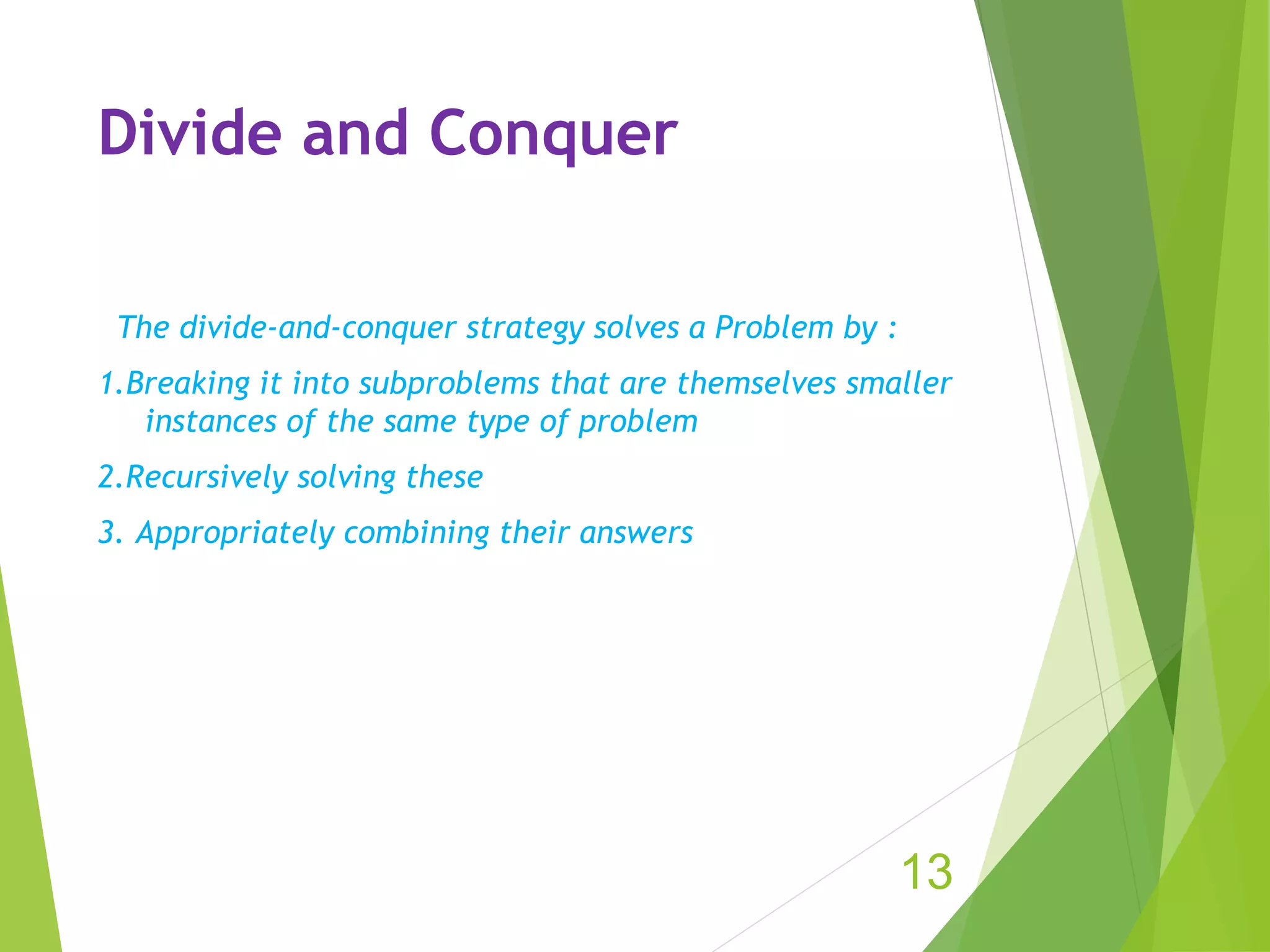 Divide and Conquer

The divide-and-conquer strategy solves a Problem by :

1.Breaking it into subproblems that are themselves smaller instances of the same type of problem

2.Recursively solving these

3. Appropriately combining their answers

13